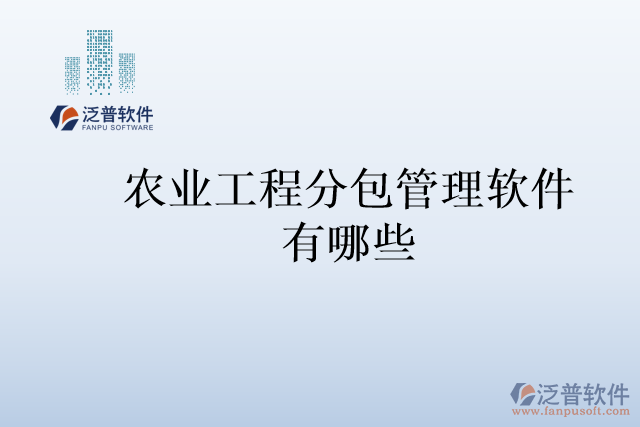 泛普软件
FANPU SOFTWARE

农业工程分包管理软件有哪些

泛普软件
www.fanpusoft.com